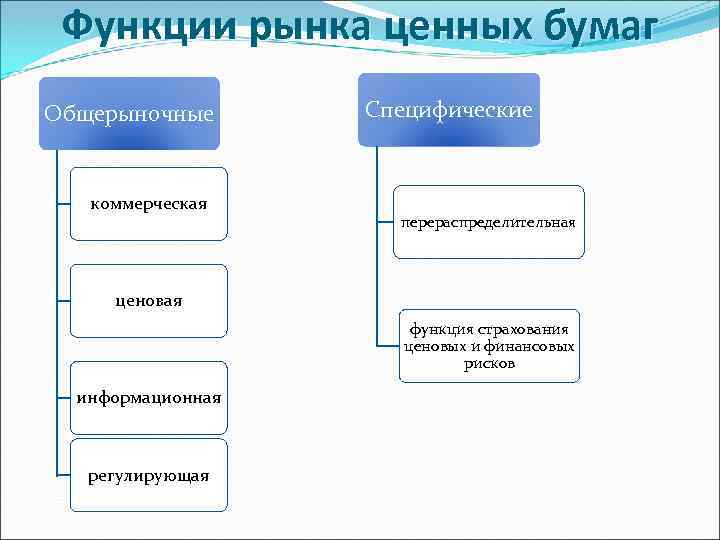 Функции рынка ценных бумаг

Общерыночные

коммерческая

ценовая

информационная

регулирующая

Специфические

перераспределительная

функция страхования ценовых и финансовых рисков